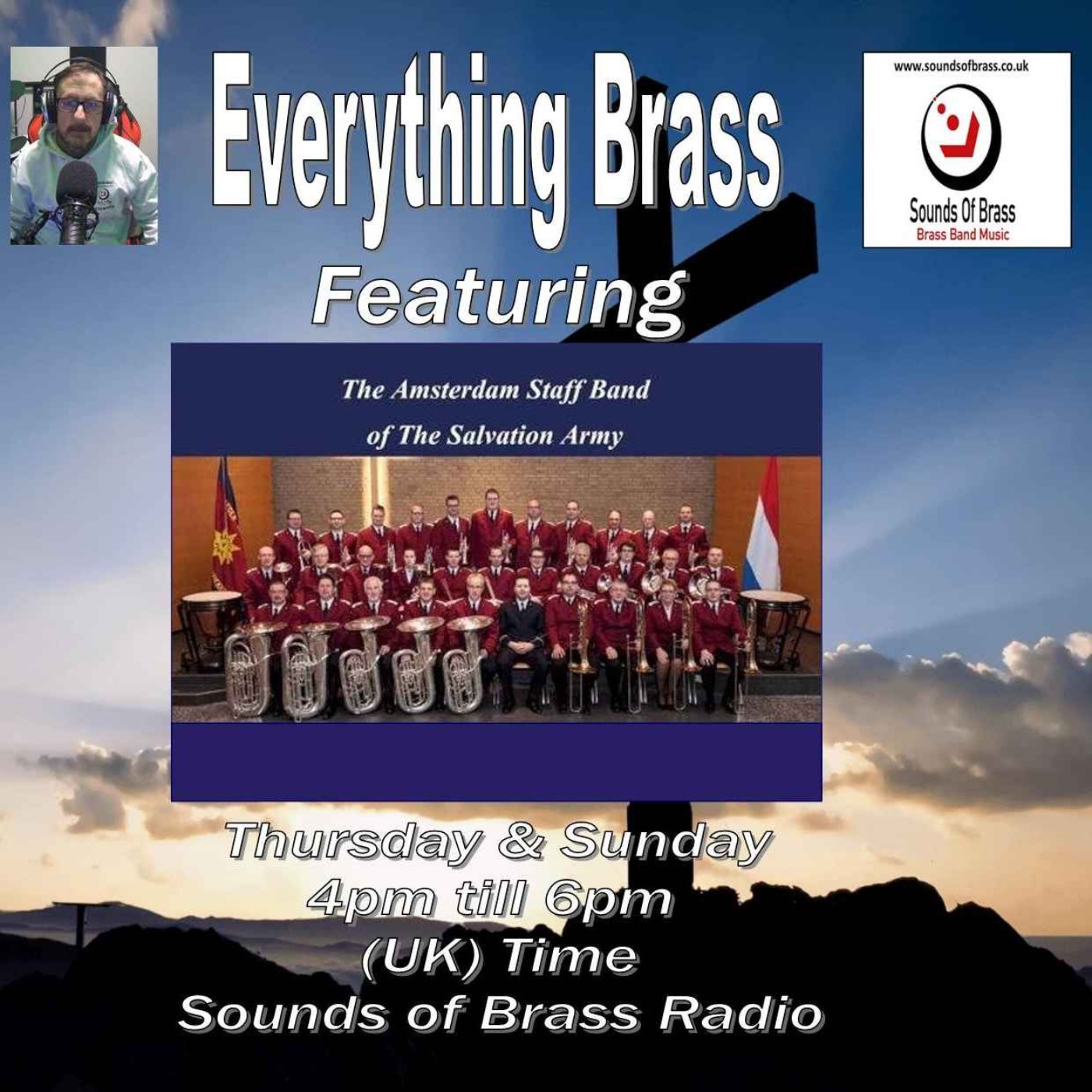 Everything Brass

www.soundsofbrass.co.uk

Sounds Of Brass
Brass Band Music

Featuring

The Amsterdam Staff Band
of The Salvation Army

Thursday & Sunday
4pm till 6pm
(UK) Time
Sounds of Brass Radio